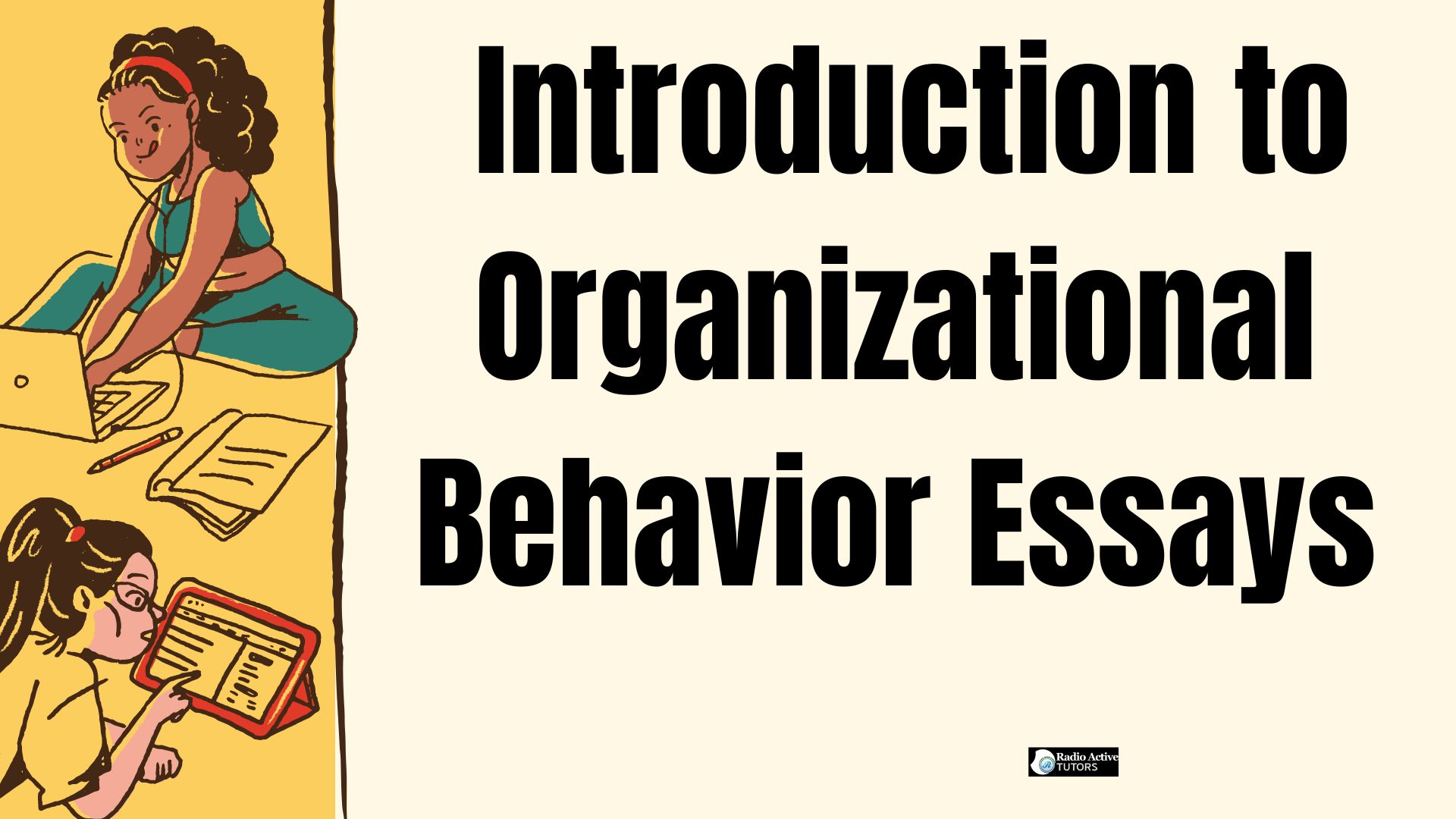 Introduction to Organizational Behavior Essays

Radio Active TUTORS